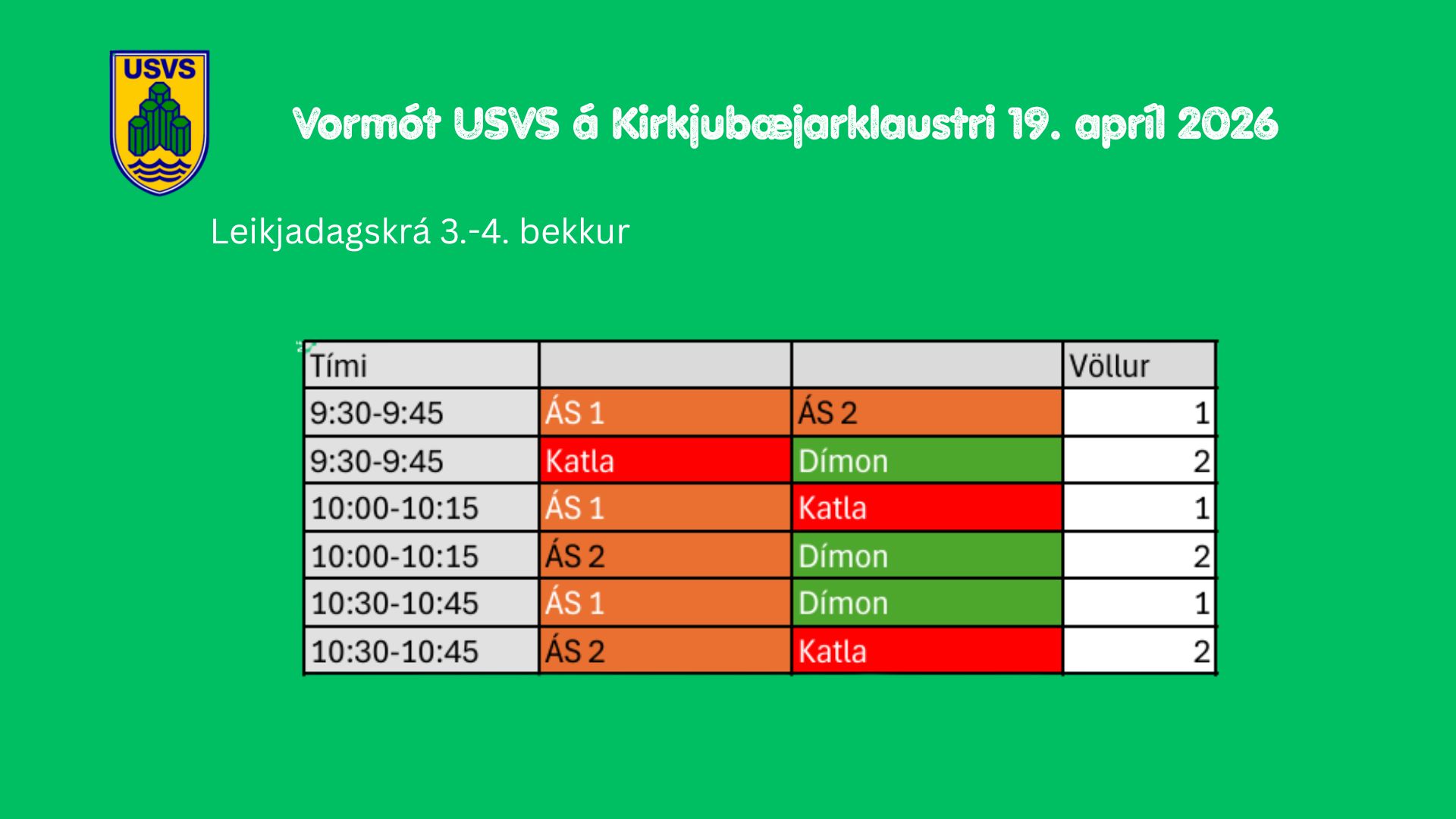 USVS

Vormót USVS á Kirkjubæjarklaustri 19. apríl 2026

Leikjadagskrá 3.-4. bekkur

| Tími | | | Völlur |
|---|---|---|---|
| 9:30-9:45 | ÁS 1 | ÁS 2 | 1 |
| 9:30-9:45 | Katla | Dímon | 2 |
| 10:00-10:15 | ÁS 1 | Katla | 1 |
| 10:00-10:15 | ÁS 2 | Dímon | 2 |
| 10:30-10:45 | ÁS 1 | Dímon | 1 |
| 10:30-10:45 | ÁS 2 | Katla | 2 |